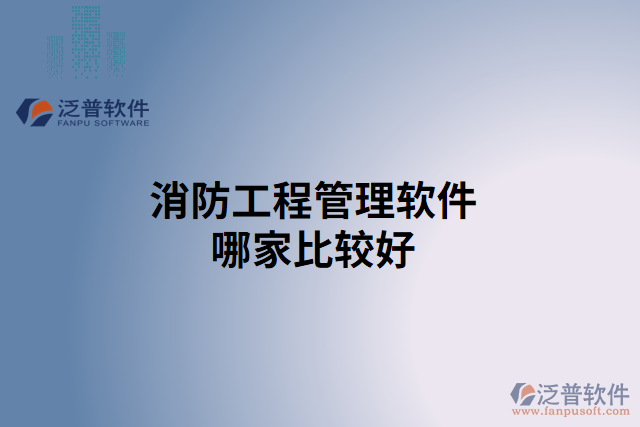 泛普软件
FANPU SOFTWARE

消防工程管理软件
哪家比较好

泛普软件
www.fanpusoft.com